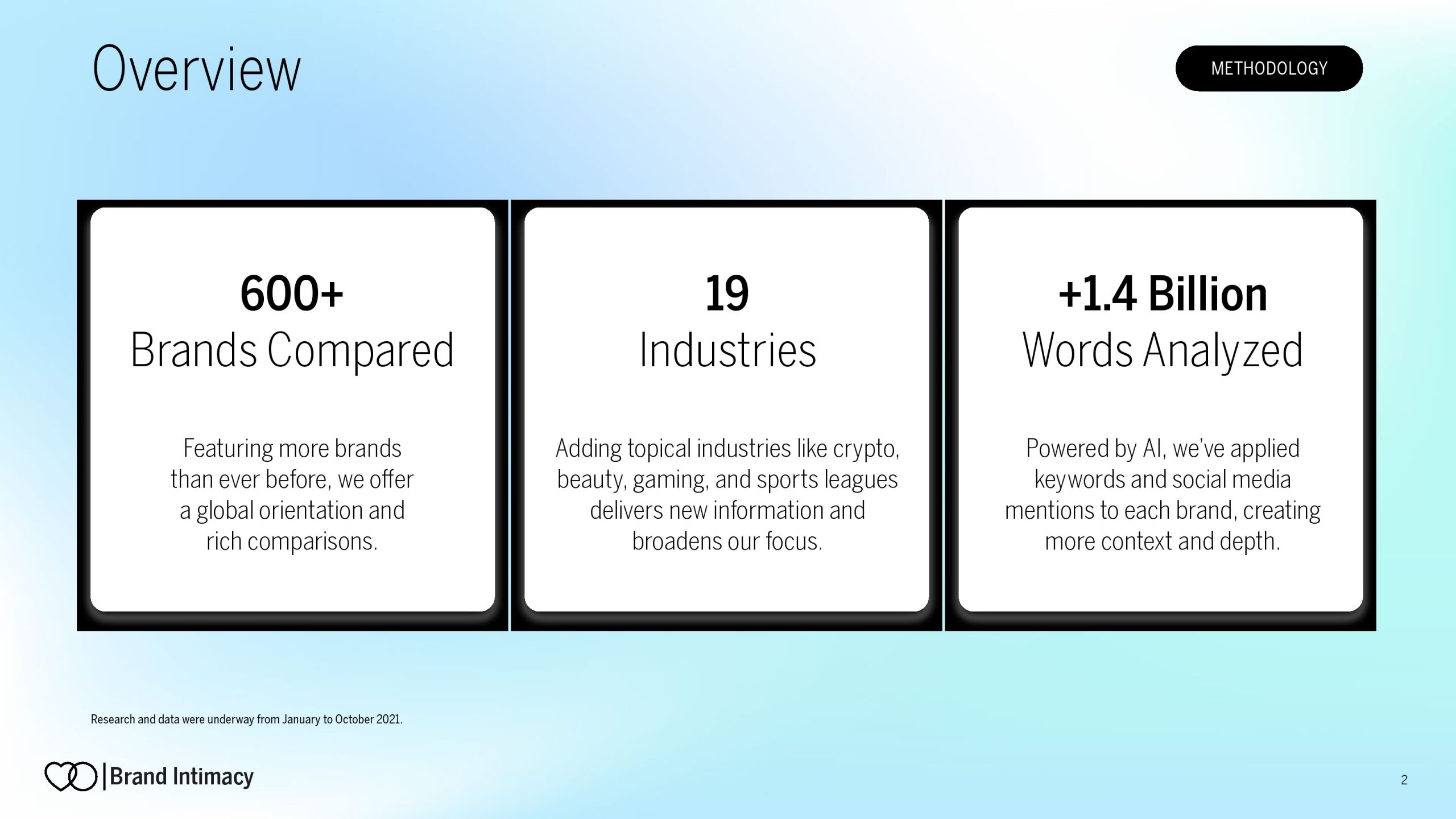 Overview

METHODOLOGY

600+
Brands Compared

Featuring more brands than ever before, we offer a global orientation and rich comparisons.

19
Industries

Adding topical industries like crypto, beauty, gaming, and sports leagues delivers new information and broadens our focus.

+1.4 Billion
Words Analyzed

Powered by AI, we've applied keywords and social media mentions to each brand, creating more context and depth.

Research and data were underway from January to October 2021.

Brand Intimacy

2